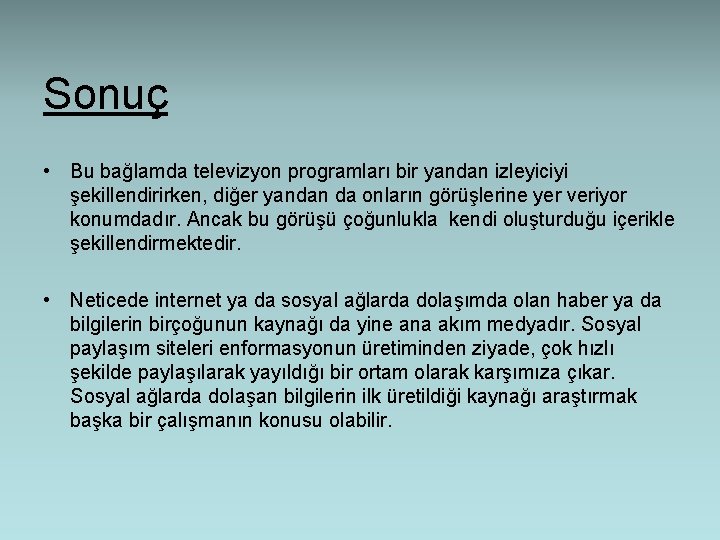 Sonuç

• Bu bağlamda televizyon programları bir yandan izleyiciyi şekillendirirken, diğer yandan da onların görüşlerine yer veriyor konumdadır. Ancak bu görüşü çoğunlukla kendi oluşturduğu içerikle şekillendirmektedir.

• Neticede internet ya da sosyal ağlarda dolaşımda olan haber ya da bilgilerin birçoğunun kaynağı da yine ana akım medyadır. Sosyal paylaşım siteleri enformasyonun üretiminden ziyade, çok hızlı şekilde paylaşılarak yayıldığı bir ortam olarak karşımıza çıkar. Sosyal ağlarda dolaşan bilgilerin ilk üretildiği kaynağı araştırmak başka bir çalışmanın konusu olabilir.